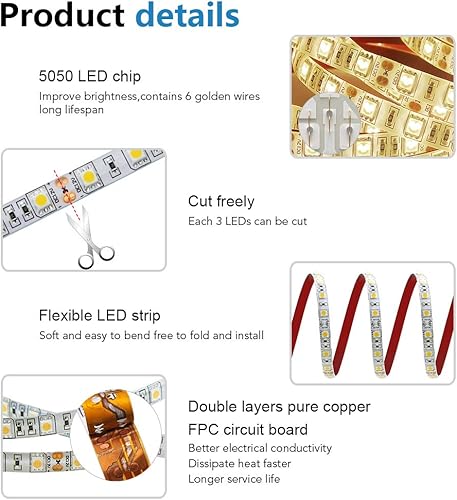 Product details

5050 LED chip
Improve brightness,contains 6 golden wires long lifespan

Cut freely
Each 3 LEDs can be cut

Flexible LED strip
Soft and easy to bend free to fold and install

Double layers pure copper
FPC circuit board
Better electrical conductivity
Dissipate heat faster
Longer service life